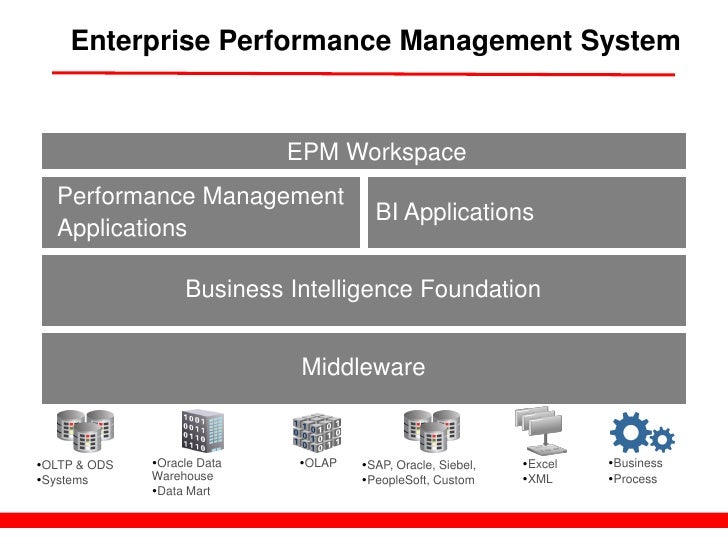 Enterprise Performance Management System

EPM Workspace

Performance Management Applications

BI Applications

Business Intelligence Foundation

Middleware

•OLTP & ODS
•Systems

•Oracle Data Warehouse
•Data Mart

•OLAP

•SAP, Oracle, Siebel,
•PeopleSoft, Custom

•Excel
•XML

•Business
•Process